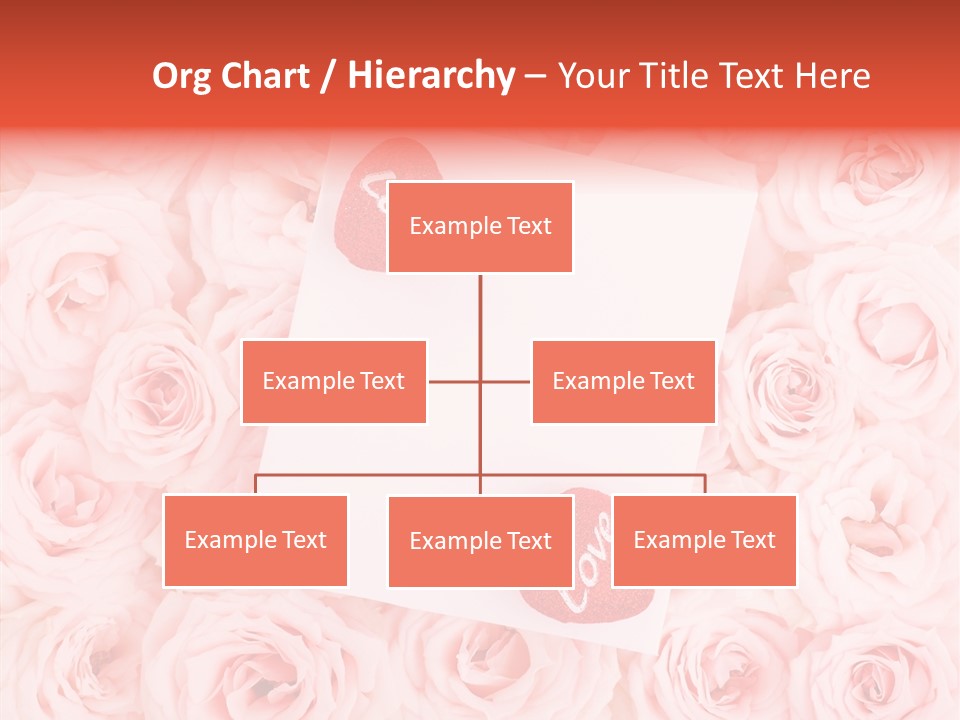 Org Chart / Hierarchy – Your Title Text Here

Example Text

Example Text

Example Text

Example Text

Example Text

Example Text

Love